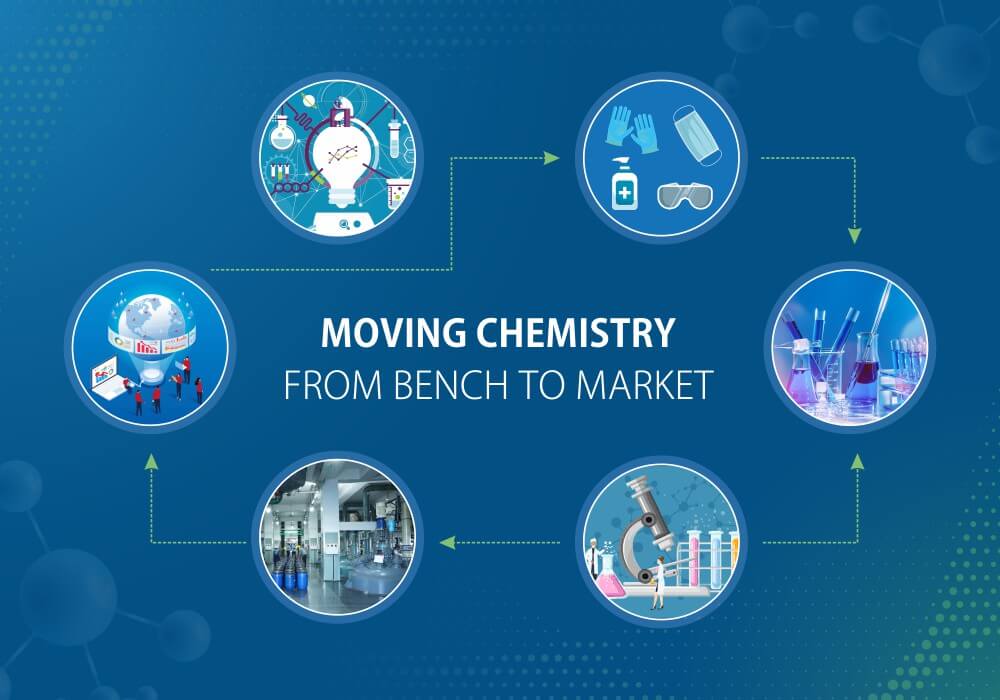 MOVING CHEMISTRY
FROM BENCH TO MARKET